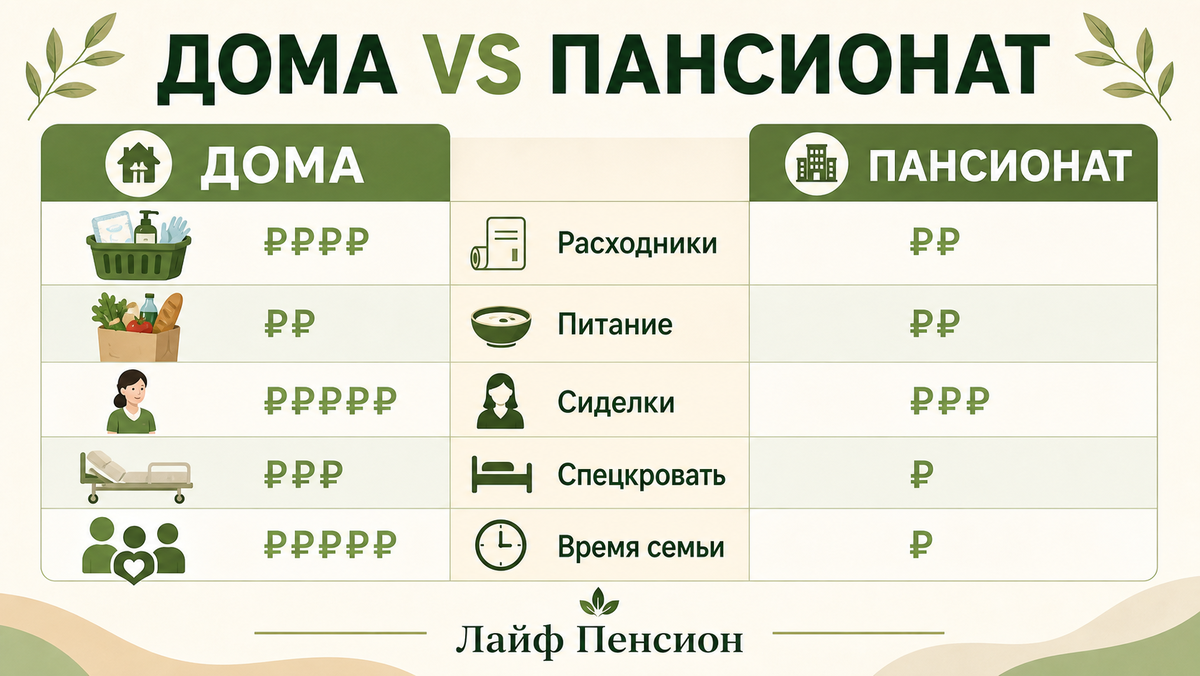 ДОМА VS ПАНСИОНАТ

| ДОМА | | ПАНСИОНАТ |
|---|---|---|
| ₽₽₽₽ | Расходники | ₽₽ |
| ₽₽ | Питание | ₽₽ |
| ₽₽₽₽₽ | Сиделки | ₽₽₽ |
| ₽₽₽ | Спецкровать | ₽ |
| ₽₽₽₽₽ | Время семьи | ₽ |

Лайф Пенсион